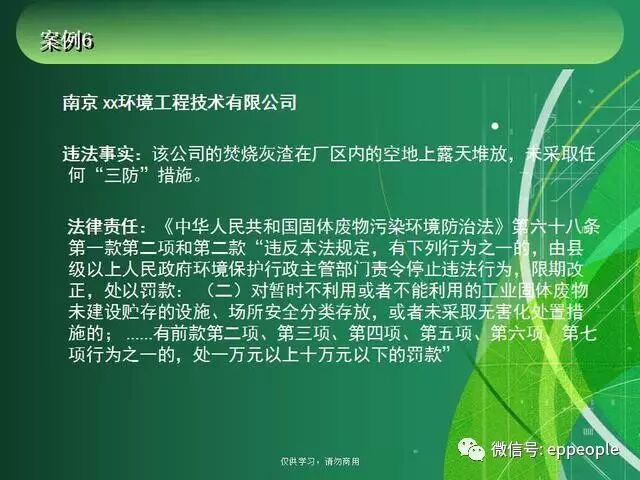 案例6

南京 xx环境工程技术有限公司

违法事实：该公司的焚烧灰渣在厂区内的空地上露天堆放，未采取任何“三防”措施。

法律责任：《中华人民共和国固体废物污染环境防治法》第六十八条第一款第二项和第二款“违反本法规定，有下列行为之一的，由县级以上人民政府环境保护行政主管部门责令停止违法行为，限期改正，处以罚款：（二）对暂时不利用或者不能利用的工业固体废物未建设贮存的设施、场所安全分类存放，或者未采取无害化处置措施的；……有前款第二项、第三项、第四项、第五项、第六项、第七项行为之一的，处一万元以上十万元以下的罚款”

仅供学习，请勿商用

微信号: eppeople